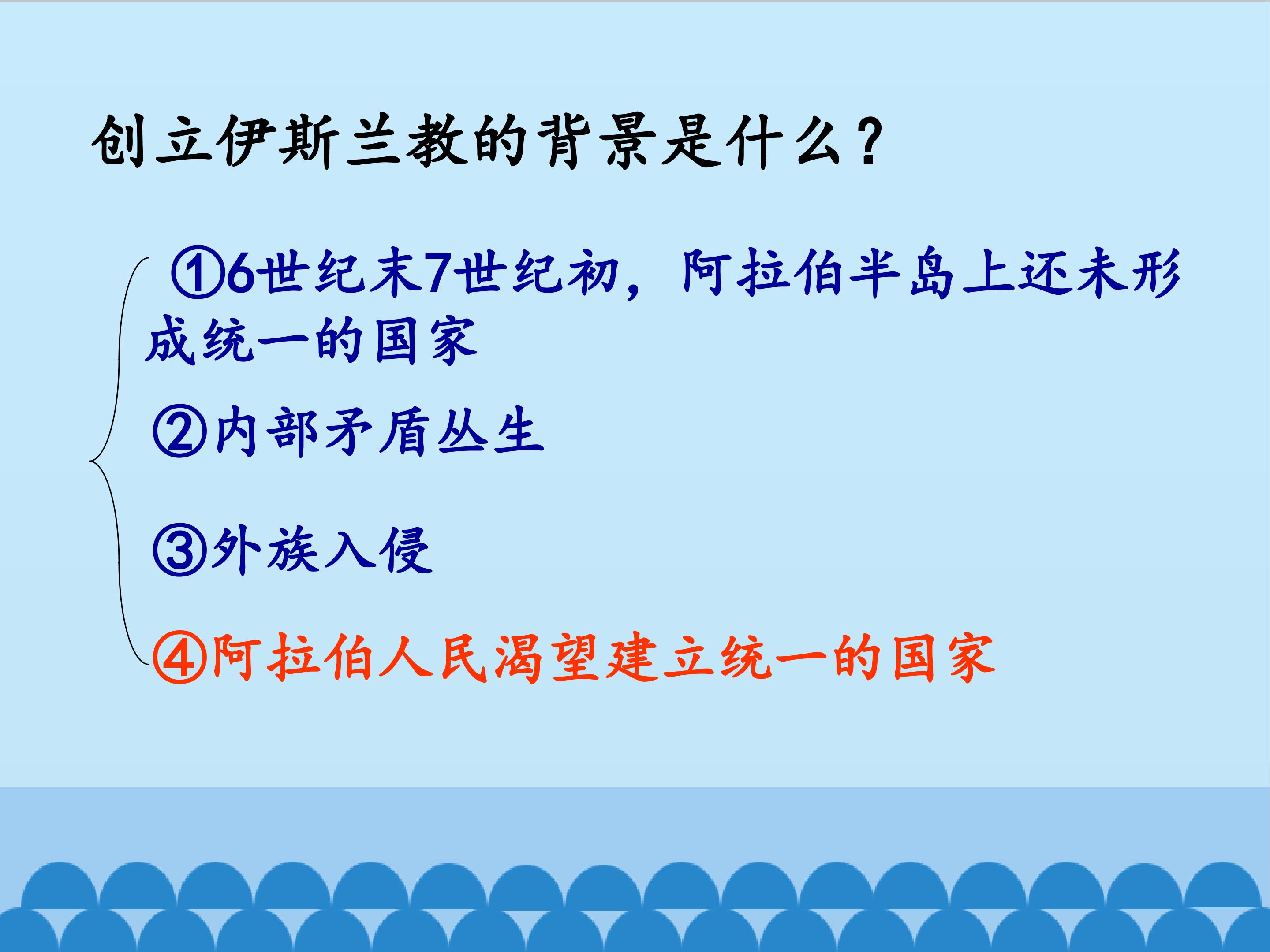 创立伊斯兰教的背景是什么？

①6世纪末7世纪初，阿拉伯半岛上还未形成统一的国家

②内部矛盾丛生

③外族入侵

④阿拉伯人民渴望建立统一的国家